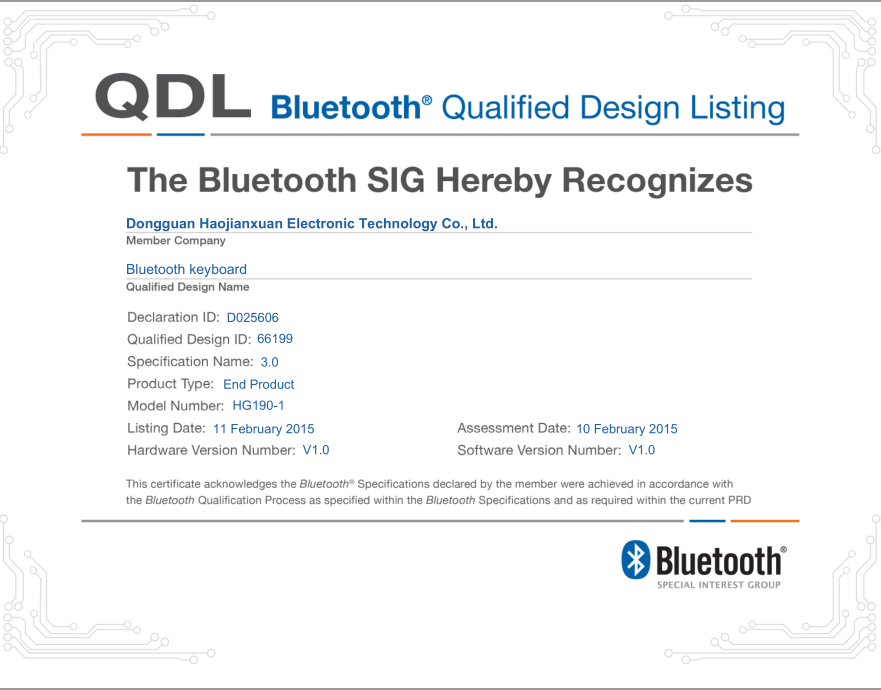 QDL Bluetooth® Qualified Design Listing

The Bluetooth SIG Hereby Recognizes

Dongguan Haojianxuan Electronic Technology Co., Ltd.
Member Company

Bluetooth keyboard
Qualified Design Name

Declaration ID: D025606
Qualified Design ID: 66199
Specification Name: 3.0
Product Type: End Product
Model Number: HG190-1
Listing Date: 11 February 2015
Hardware Version Number: V1.0

Assessment Date: 10 February 2015
Software Version Number: V1.0

This certificate acknowledges the Bluetooth® Specifications declared by the member were achieved in accordance with the Bluetooth Qualification Process as specified within the Bluetooth Specifications and as required within the current PRD

Bluetooth®
SPECIAL INTEREST GROUP